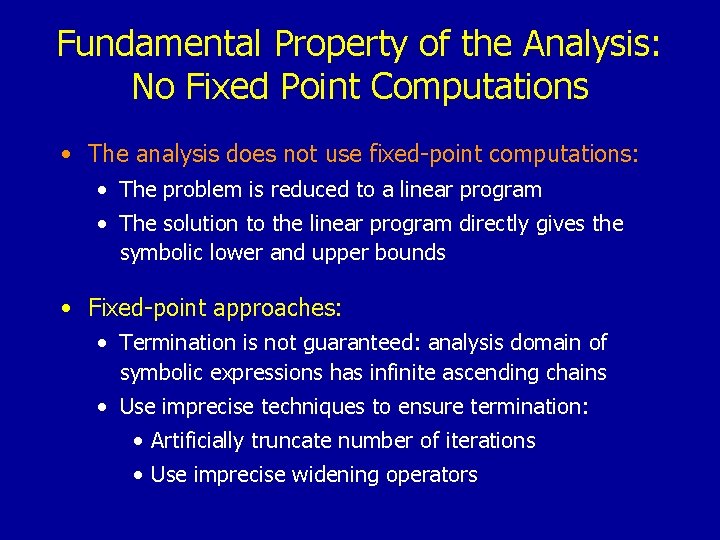 Fundamental Property of the Analysis: No Fixed Point Computations

• The analysis does not use fixed-point computations:
  • The problem is reduced to a linear program
  • The solution to the linear program directly gives the symbolic lower and upper bounds

• Fixed-point approaches:
  • Termination is not guaranteed: analysis domain of symbolic expressions has infinite ascending chains
  • Use imprecise techniques to ensure termination:
    • Artificially truncate number of iterations
    • Use imprecise widening operators